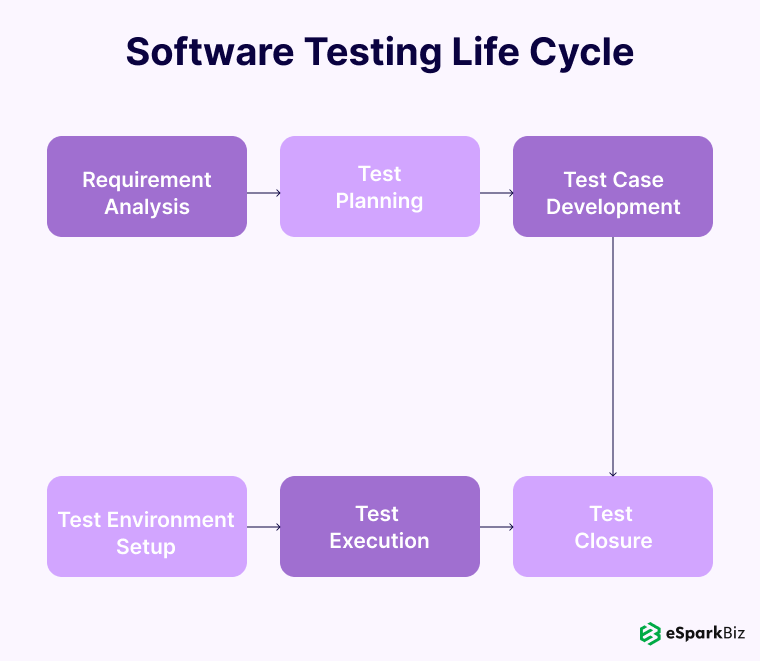 Software Testing Life Cycle

Requirement Analysis

Test Planning

Test Case Development

Test Environment Setup

Test Execution

Test Closure

eSparkBiz